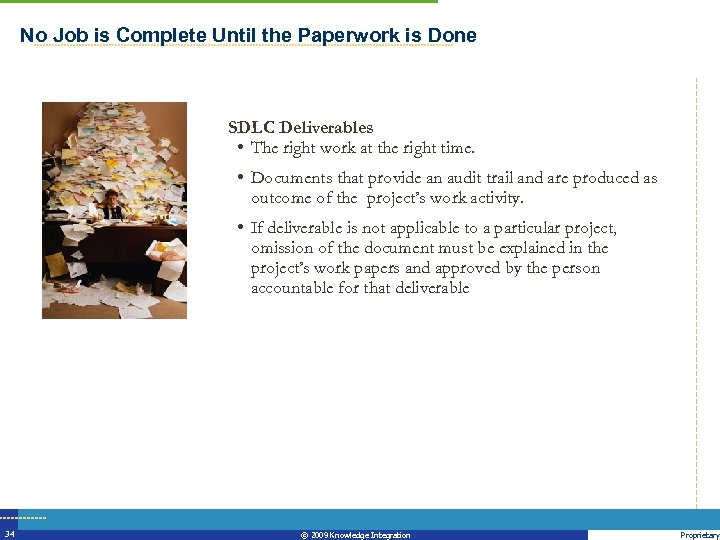 No Job is Complete Until the Paperwork is Done

SDLC Deliverables
• The right work at the right time.
• Documents that provide an audit trail and are produced as outcome of the project's work activity.
• If deliverable is not applicable to a particular project, omission of the document must be explained in the project's work papers and approved by the person accountable for that deliverable

34
© 2009 Knowledge Integration
Proprietary